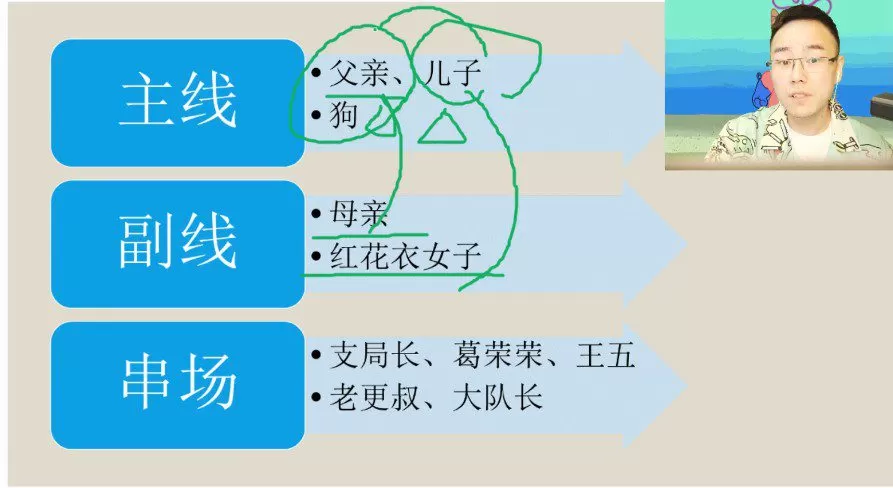 主线

• 父亲、儿子
• 狗

副线

• 母亲
• 红花衣女子

串场

• 支局长、葛荣荣、王五
• 老更叔、大队长